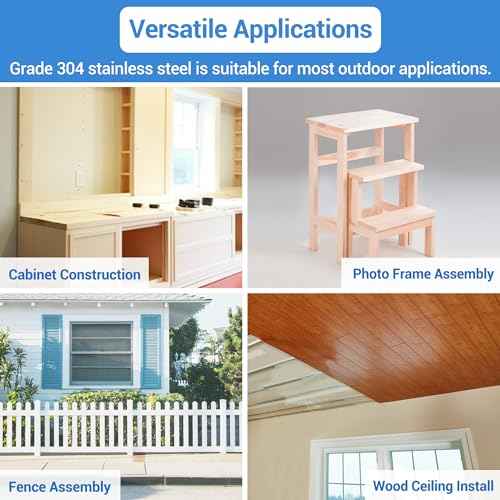 Versatile Applications

Grade 304 stainless steel is suitable for most outdoor applications.

Cabinet Construction

Photo Frame Assembly

Fence Assembly

Wood Ceiling Install